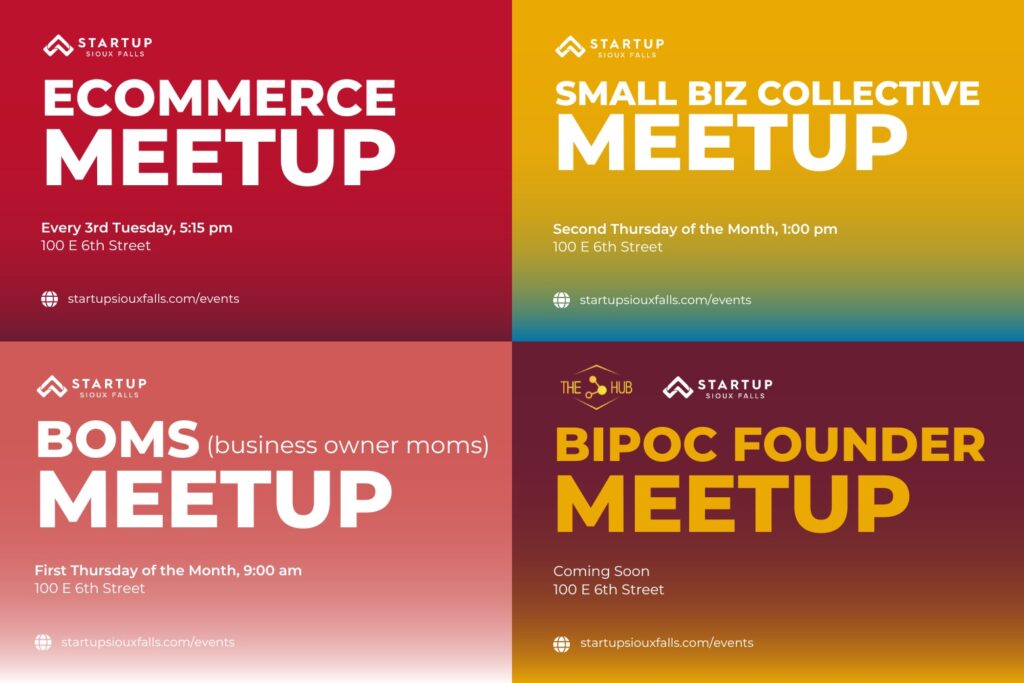 STARTUP
SIOUX FALLS

ECOMMERCE
MEETUP

Every 3rd Tuesday, 5:15 pm
100 E 6th Street

startupsiouxfalls.com/events

STARTUP
SIOUX FALLS

SMALL BIZ COLLECTIVE
MEETUP

Second Thursday of the Month, 1:00 pm
100 E 6th Street

startupsiouxfalls.com/events

STARTUP
SIOUX FALLS

BOMS (business owner moms)
MEETUP

First Thursday of the Month, 9:00 am
100 E 6th Street

startupsiouxfalls.com/events

THE HUB

STARTUP
SIOUX FALLS

BIPOC FOUNDER
MEETUP

Coming Soon
100 E 6th Street

startupsiouxfalls.com/events